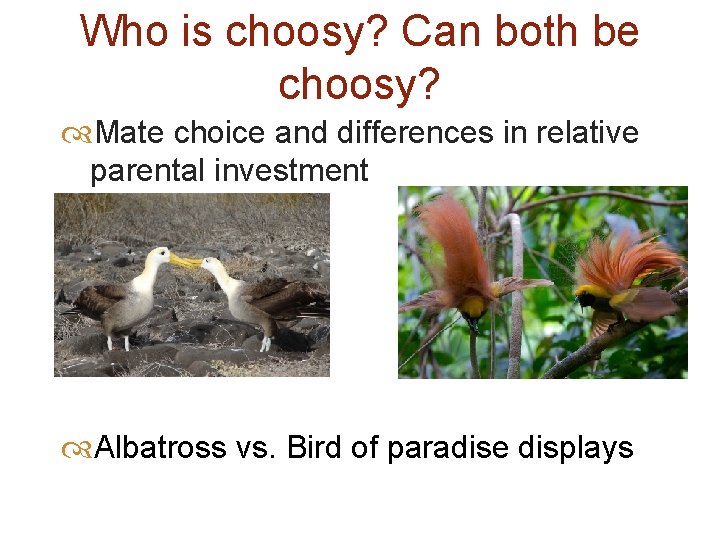 Who is choosy? Can both be choosy?

Mate choice and differences in relative parental investment

Albatross vs. Bird of paradise displays